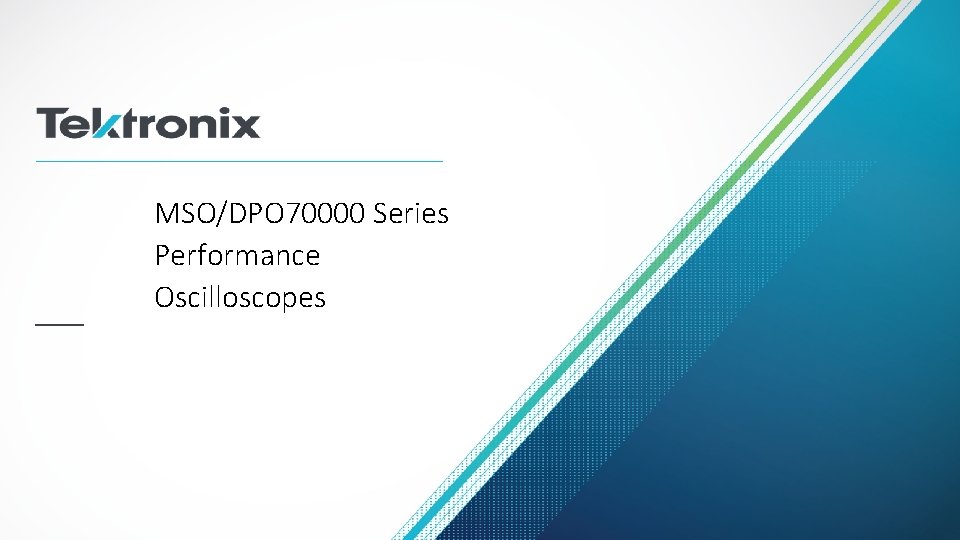 Tektronix

MSO/DPO70000 Series Performance Oscilloscopes